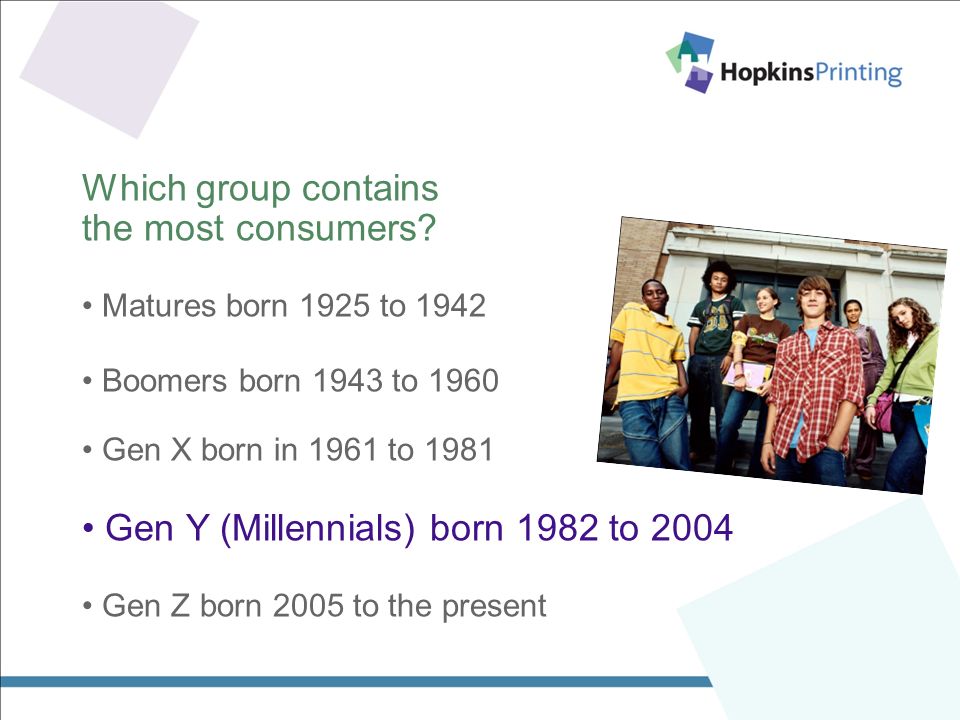 HopkinsPrinting

Which group contains the most consumers?

• Matures born 1925 to 1942

• Boomers born 1943 to 1960

• Gen X born in 1961 to 1981

• Gen Y (Millennials) born 1982 to 2004

• Gen Z born 2005 to the present